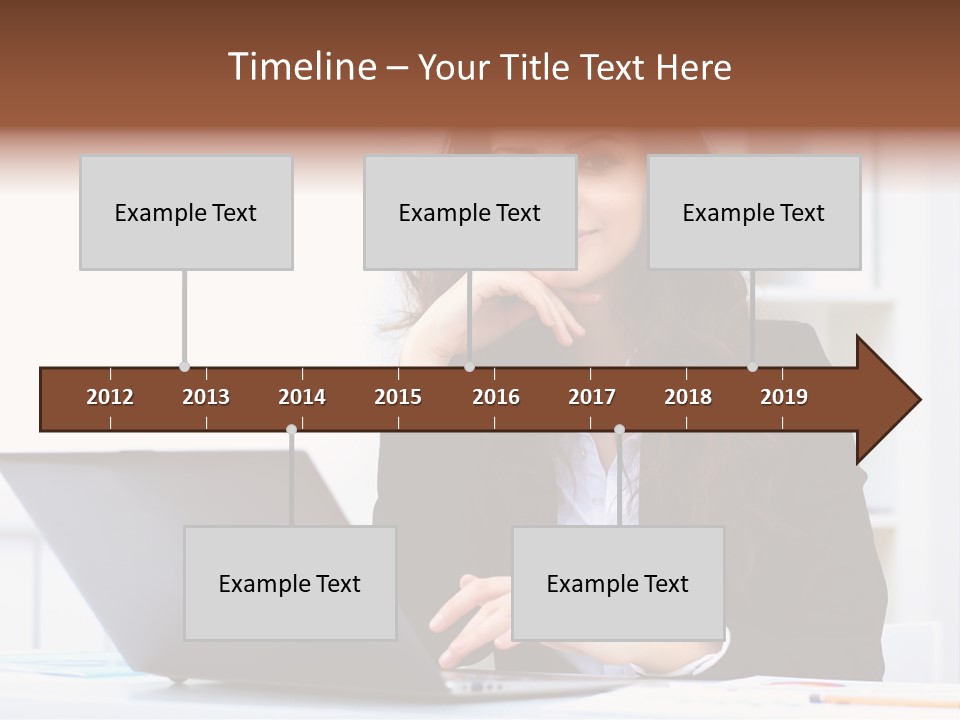 Timeline – Your Title Text Here

Example Text

Example Text

Example Text

2012 2013 2014 2015 2016 2017 2018 2019

Example Text

Example Text